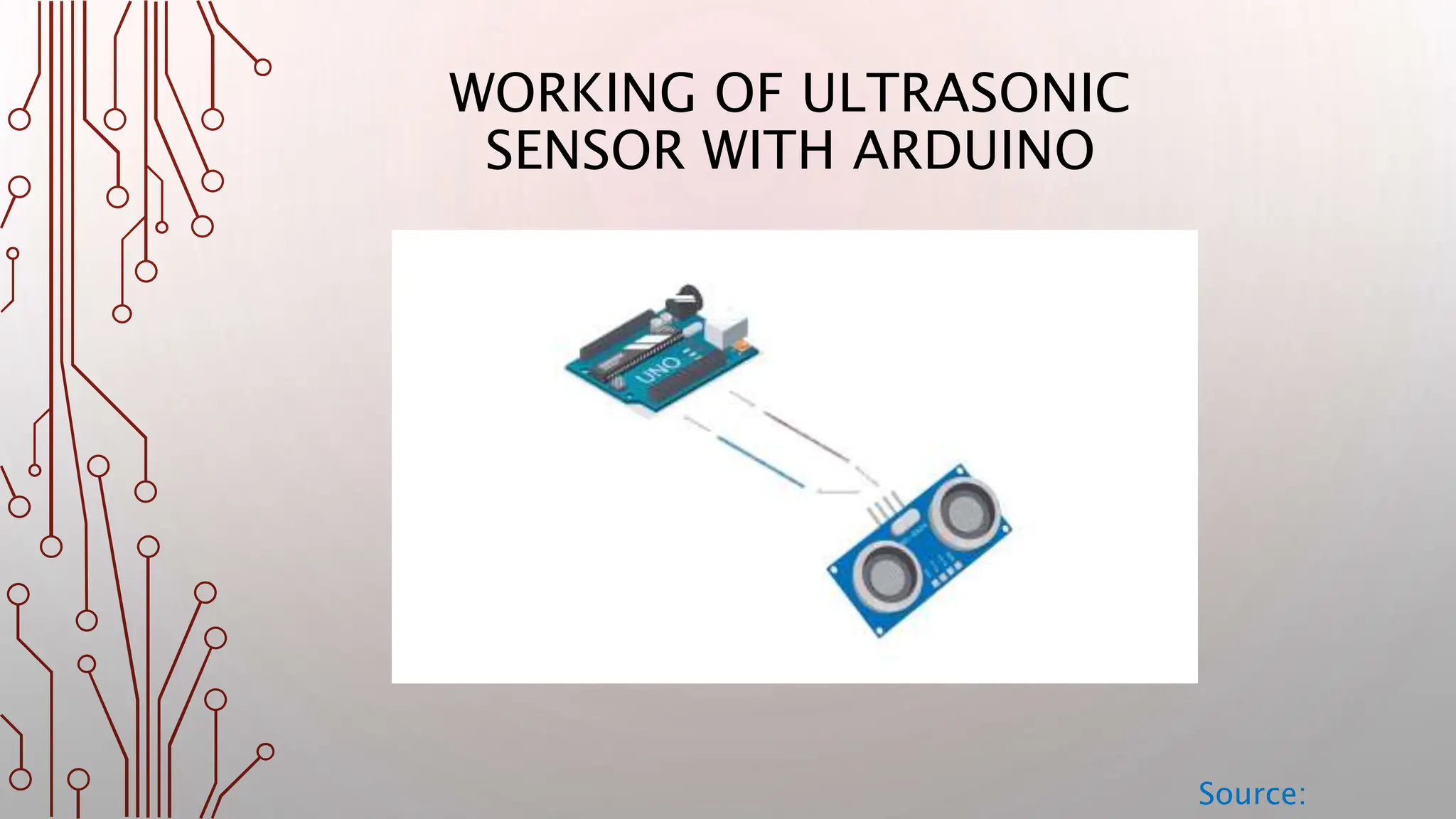 WORKING OF ULTRASONIC SENSOR WITH ARDUINO

UNO

Source: